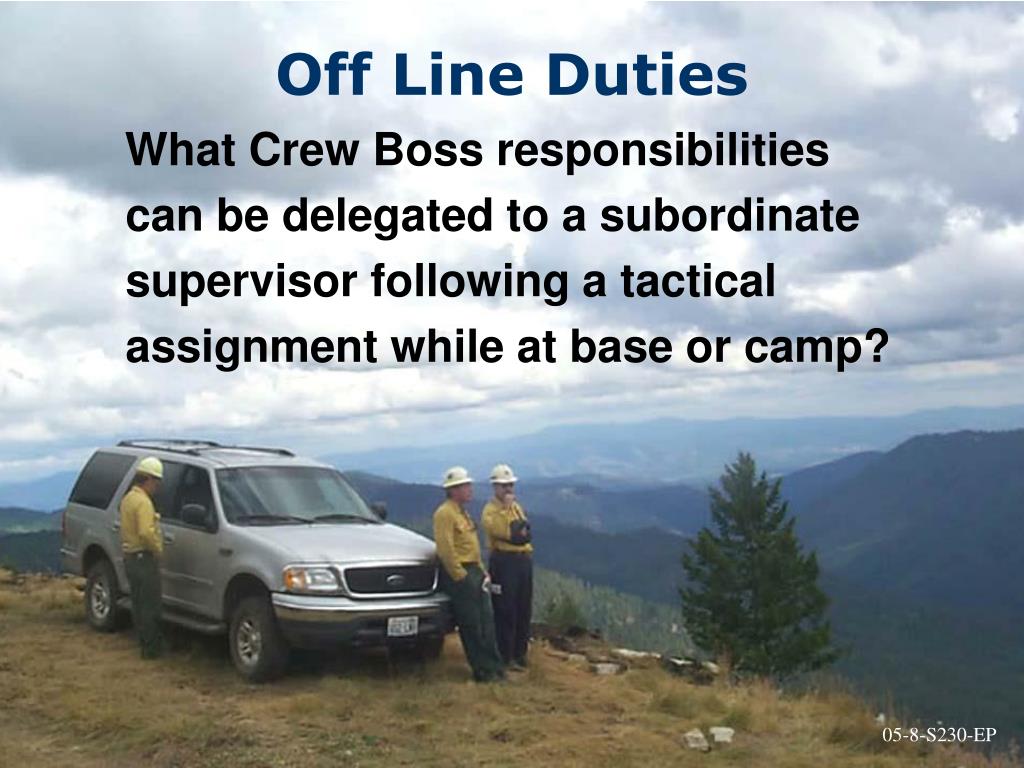 Off Line Duties

What Crew Boss responsibilities can be delegated to a subordinate supervisor following a tactical assignment while at base or camp?

05-8-S230-EP